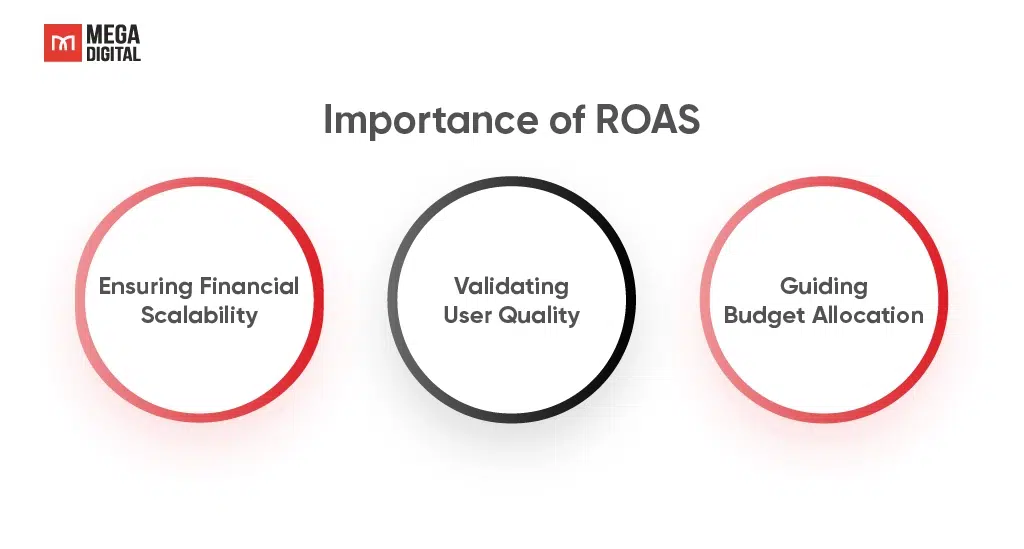 MEGA DIGITAL

Importance of ROAS

Ensuring Financial Scalability

Validating User Quality

Guiding Budget Allocation